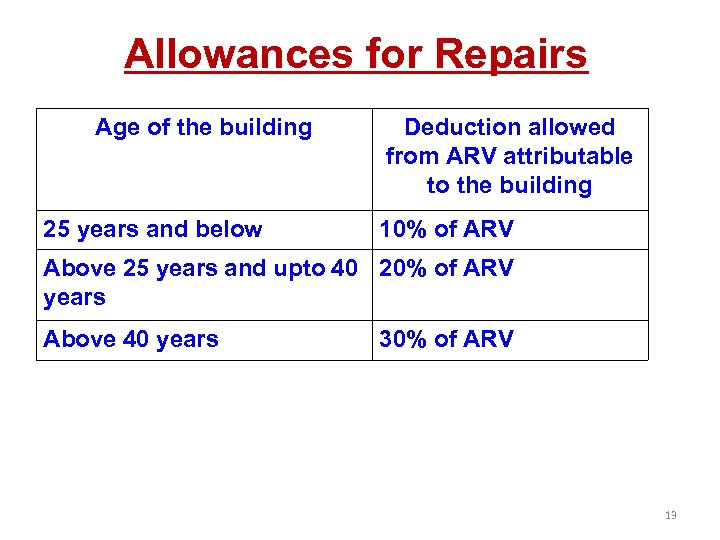 Allowances for Repairs

| Age of the building | Deduction allowed from ARV attributable to the building |
|---|---|
| 25 years and below | 10% of ARV |
| Above 25 years and upto 40 years | 20% of ARV |
| Above 40 years | 30% of ARV |

13